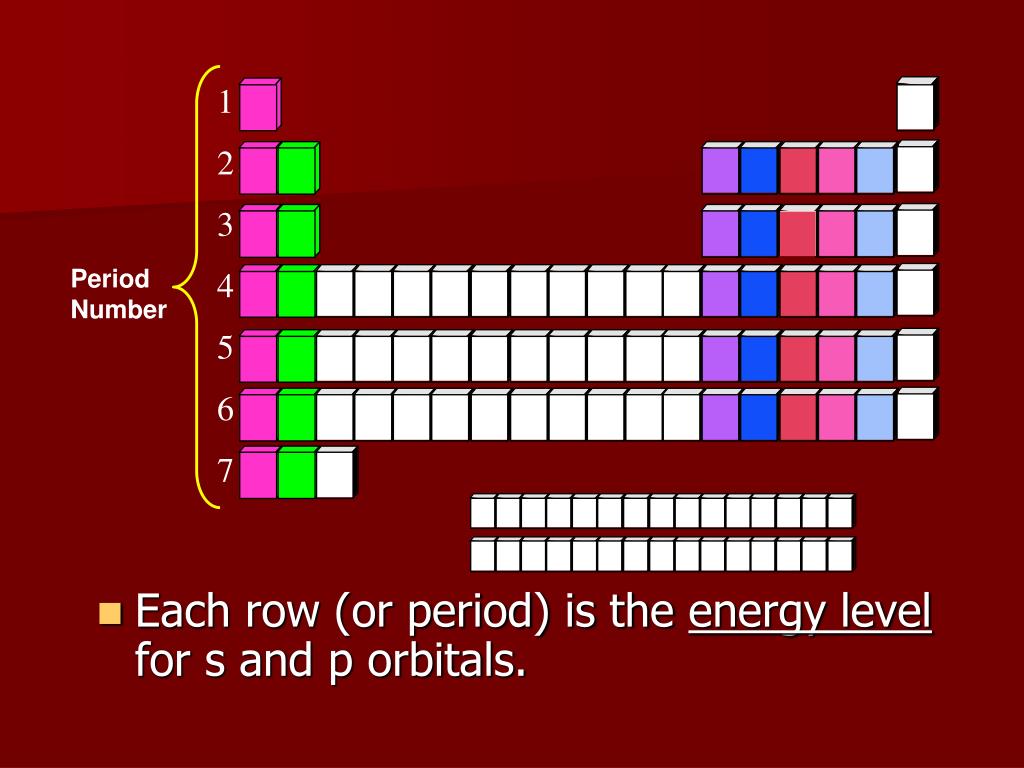 Period Number

1
2
3
4
5
6
7

Each row (or period) is the energy level for s and p orbitals.